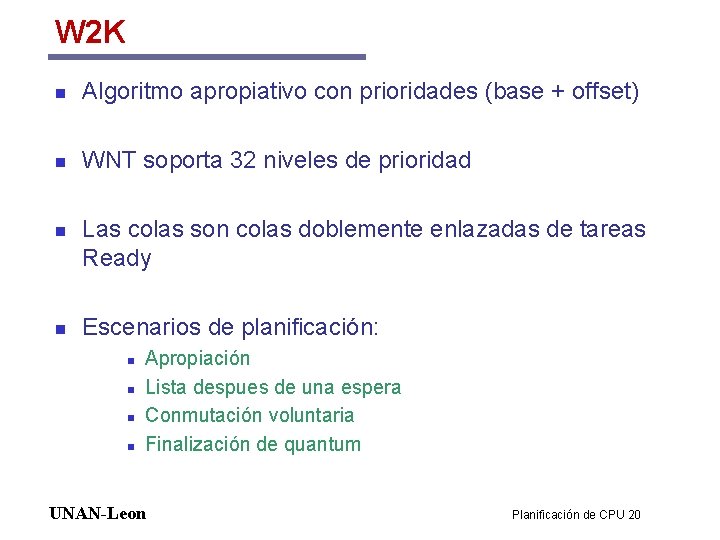 W2K

- Algoritmo apropiativo con prioridades (base + offset)

- WNT soporta 32 niveles de prioridad

- Las colas son colas doblemente enlazadas de tareas Ready

- Escenarios de planificación:
  - Apropiación
  - Lista despues de una espera
  - Conmutación voluntaria
  - Finalización de quantum

UNAN-Leon

Planificación de CPU 20